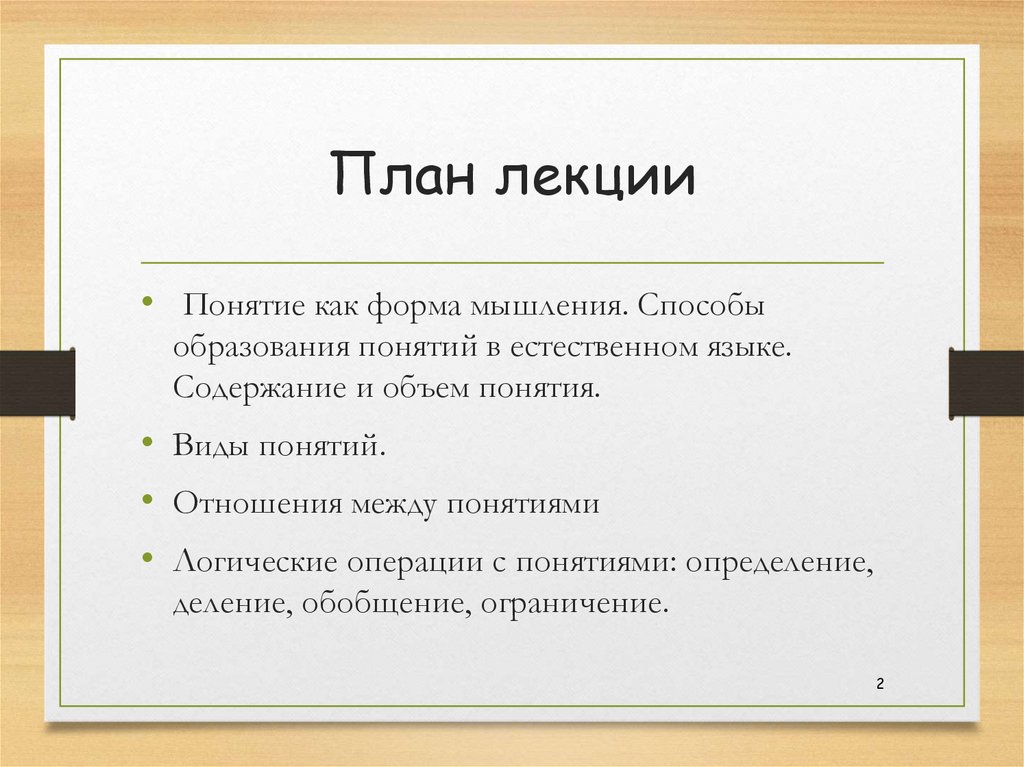 План лекции

• Понятие как форма мышления. Способы образования понятий в естественном языке. Содержание и объем понятия.

• Виды понятий.

• Отношения между понятиями

• Логические операции с понятиями: определение, деление, обобщение, ограничение.

2